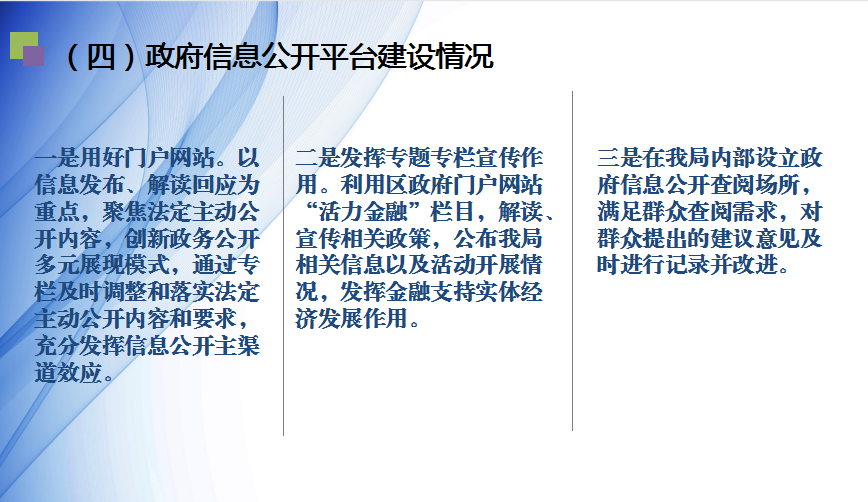 （四）政府信息公开平台建设情况

一是用好门户网站。以信息发布、解读回应为重点，聚焦法定主动公开内容，创新政务公开多元展现模式，通过专栏及时调整和落实法定主动公开内容和要求，充分发挥信息公开主渠道效应。

二是发挥专题专栏宣传作用。利用区政府门户网站“活力金融”栏目，解读、宣传相关政策，公布我局相关信息以及活动开展情况，发挥金融支持实体经济发展作用。

三是在我局内部设立政府信息公开查阅场所，满足群众查阅需求，对群众提出的建议意见及时进行记录并改进。